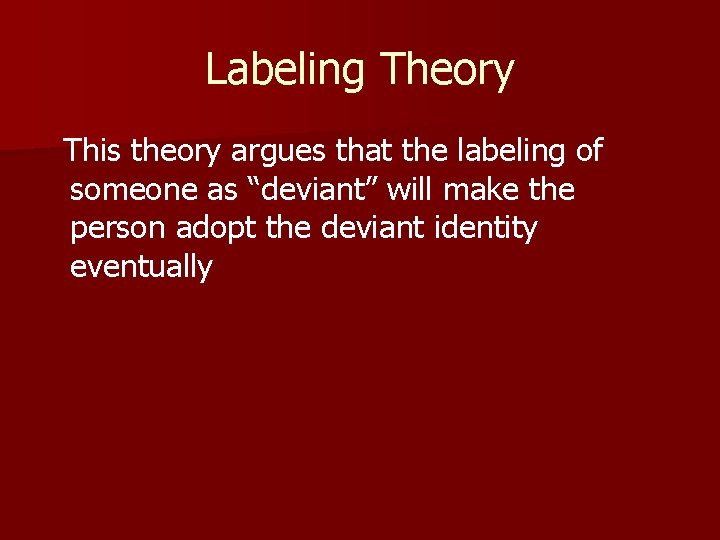 Labeling Theory

This theory argues that the labeling of someone as “deviant” will make the person adopt the deviant identity eventually